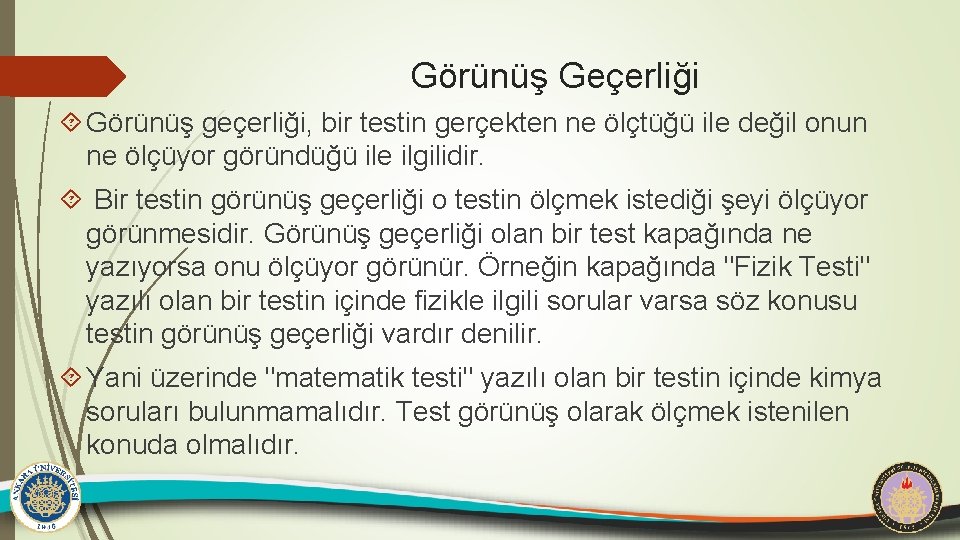 Görünüş Geçerliği

Görünüş geçerliği, bir testin gerçekten ne ölçtüğü ile değil onun ne ölçüyor göründüğü ile ilgilidir.

Bir testin görünüş geçerliği o testin ölçmek istediği şeyi ölçüyor görünmesidir. Görünüş geçerliği olan bir test kapağında ne yazıyorsa onu ölçüyor görünür. Örneğin kapağında "Fizik Testi" yazılı olan bir testin içinde fizikle ilgili sorular varsa söz konusu testin görünüş geçerliği vardır denilir.

Yani üzerinde "matematik testi" yazılı olan bir testin içinde kimya soruları bulunmamalıdır. Test görünüş olarak ölçmek istenilen konuda olmalıdır.

ANKARA ÜNİVERSİTESİ 1946